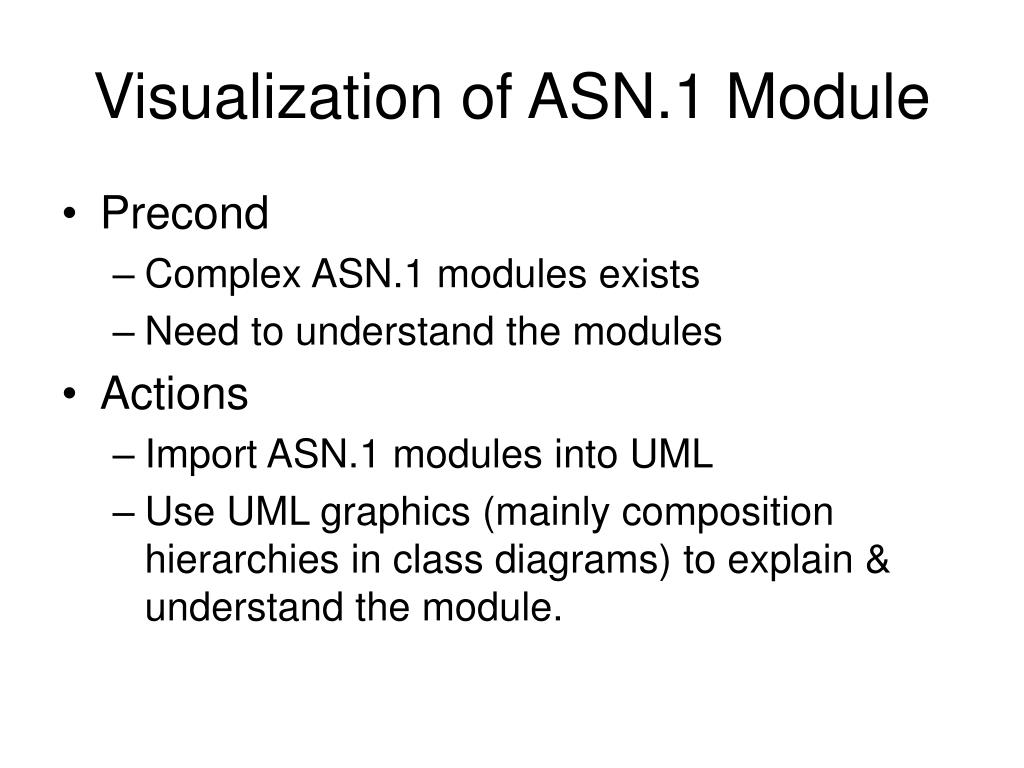 Visualization of ASN.1 Module

• Precond
– Complex ASN.1 modules exists
– Need to understand the modules
• Actions
– Import ASN.1 modules into UML
– Use UML graphics (mainly composition hierarchies in class diagrams) to explain & understand the module.